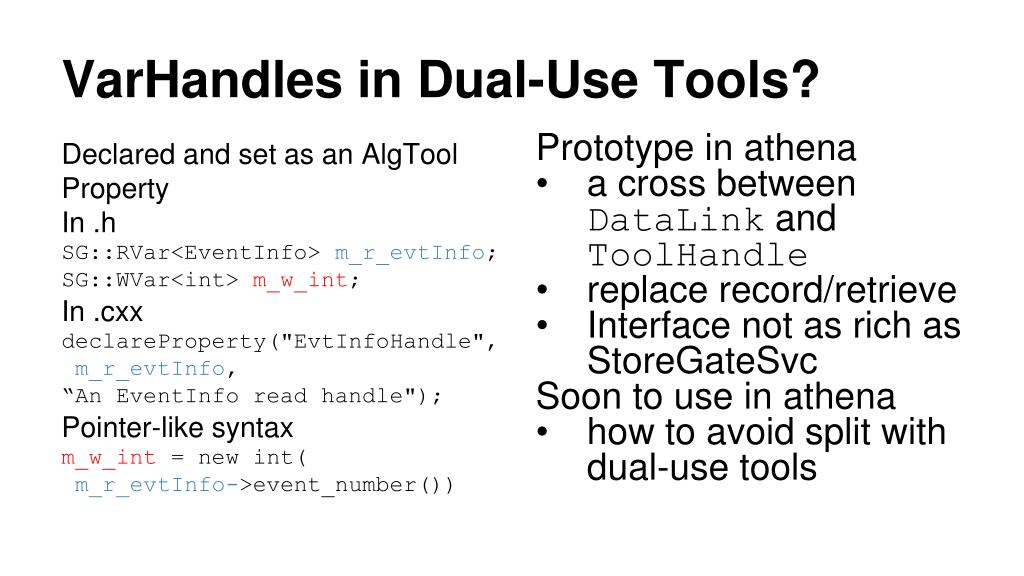 VarHandles in Dual-Use Tools?

Declared and set as an AlgTool Property
In .h
SG::RVar<EventInfo> m_r_evtInfo;
SG::WVar<int> m_w_int;
In .cxx
declareProperty("EvtInfoHandle",
m_r_evtInfo,
“An EventInfo read handle");
Pointer-like syntax
m_w_int = new int(
m_r_evtInfo->event_number())

Prototype in athena
• a cross between DataLink and ToolHandle
• replace record/retrieve
• Interface not as rich as StoreGateSvc
Soon to use in athena
• how to avoid split with dual-use tools